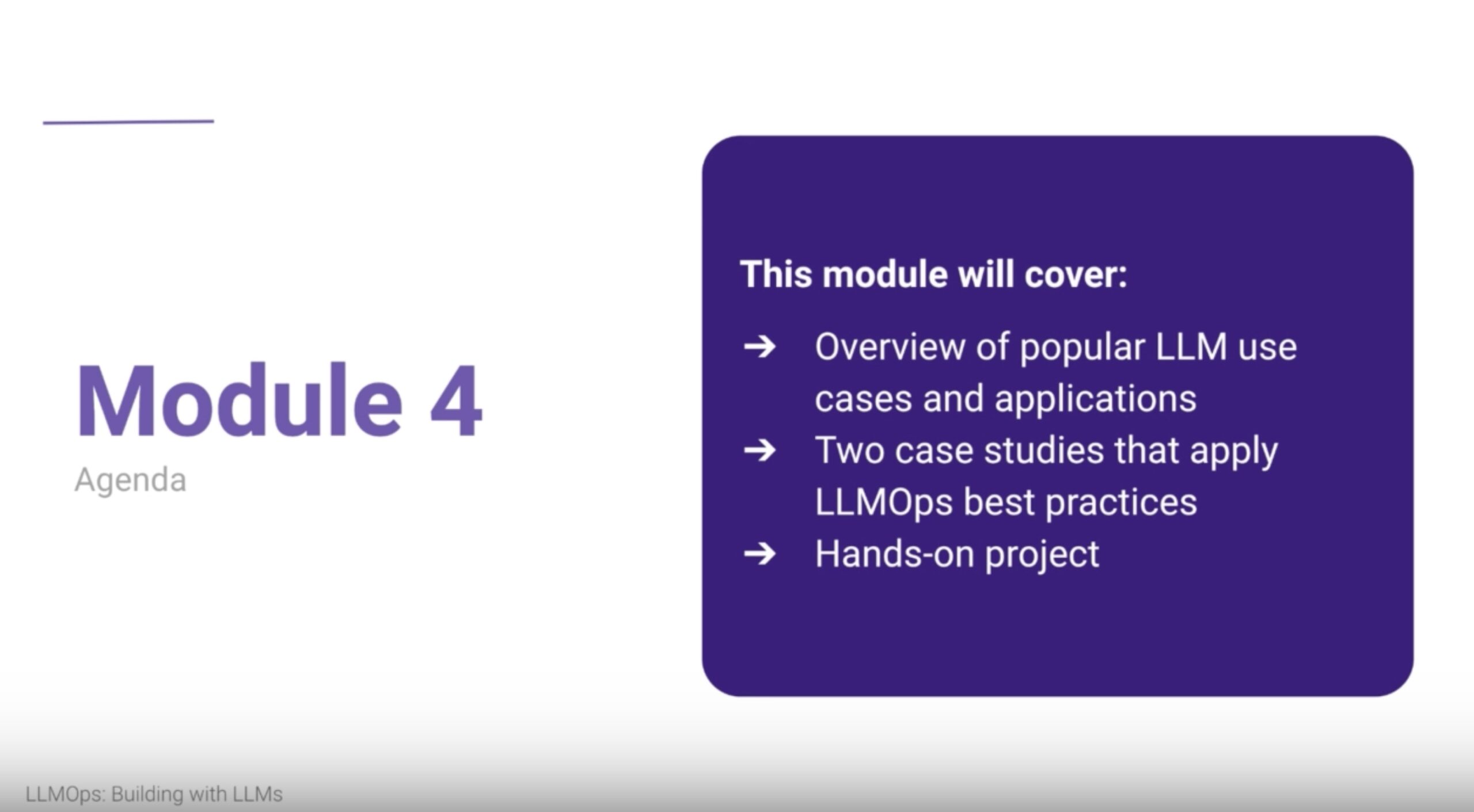 Module 4
Agenda

This module will cover:

→ Overview of popular LLM use cases and applications
→ Two case studies that apply LLMOps best practices
→ Hands-on project

LLMOps: Building with LLMs